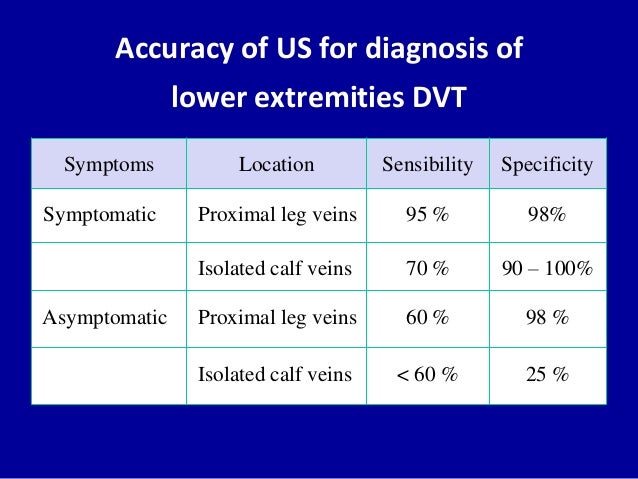 Accuracy of US for diagnosis of lower extremities DVT

| Symptoms | Location | Sensibility | Specificity |
|---|---|---|---|
| Symptomatic | Proximal leg veins | 95 % | 98% |
| | Isolated calf veins | 70 % | 90 – 100% |
| Asymptomatic | Proximal leg veins | 60 % | 98 % |
| | Isolated calf veins | < 60 % | 25 % |